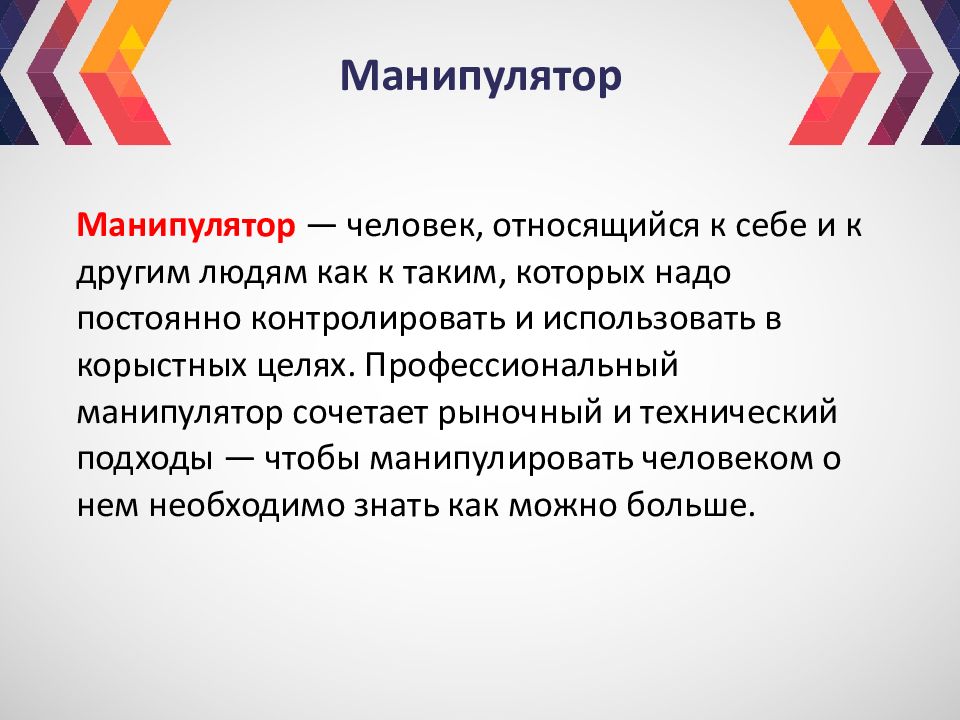 Манипулятор

Манипулятор — человек, относящийся к себе и к другим людям как к таким, которых надо постоянно контролировать и использовать в корыстных целях. Профессиональный манипулятор сочетает рыночный и технический подходы — чтобы манипулировать человеком о нем необходимо знать как можно больше.